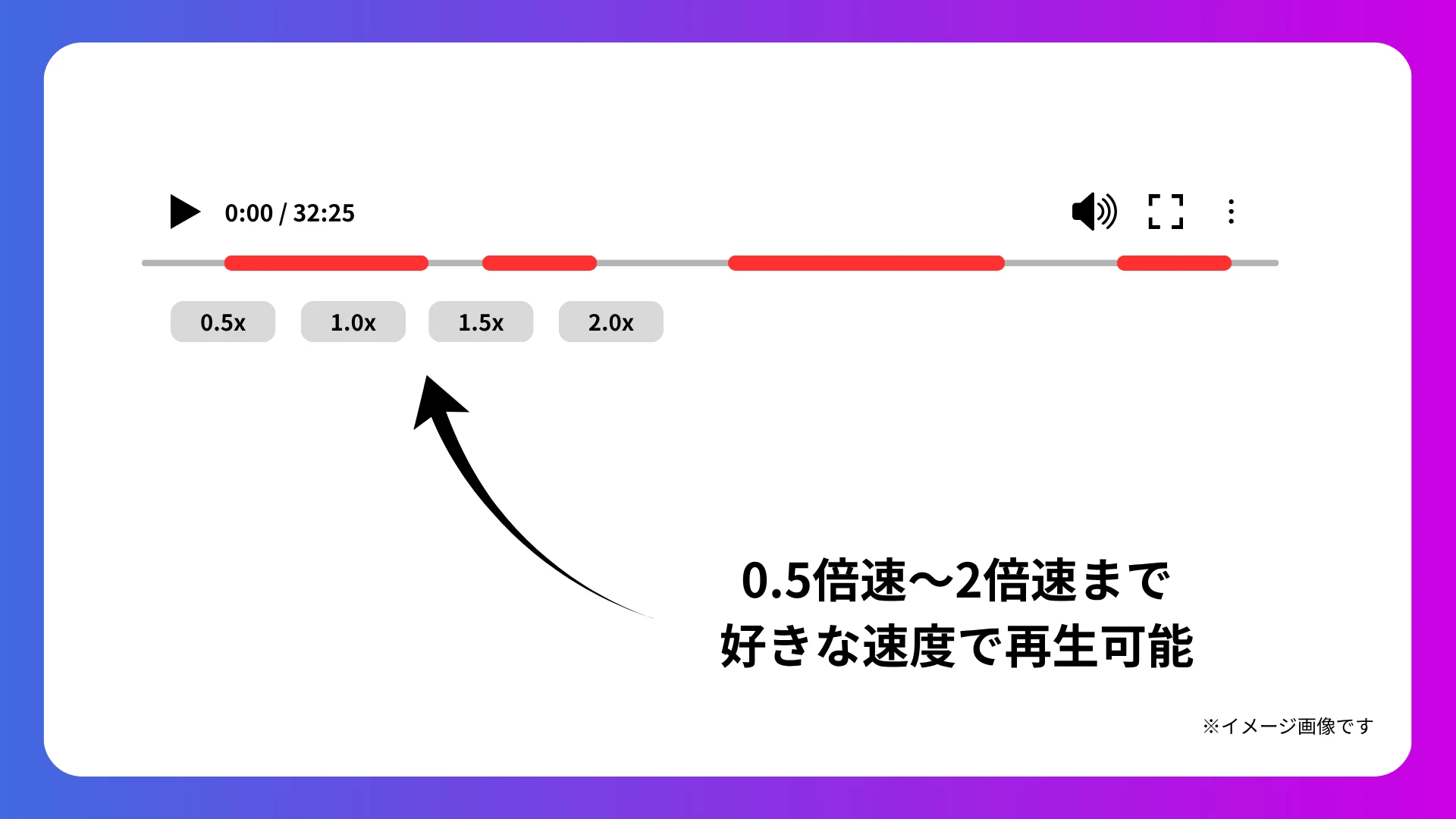 0:00 / 32:25

0.5x

1.0x

1.5x

2.0x

0.5倍速〜2倍速まで
好きな速度で再生可能

※イメージ画像です